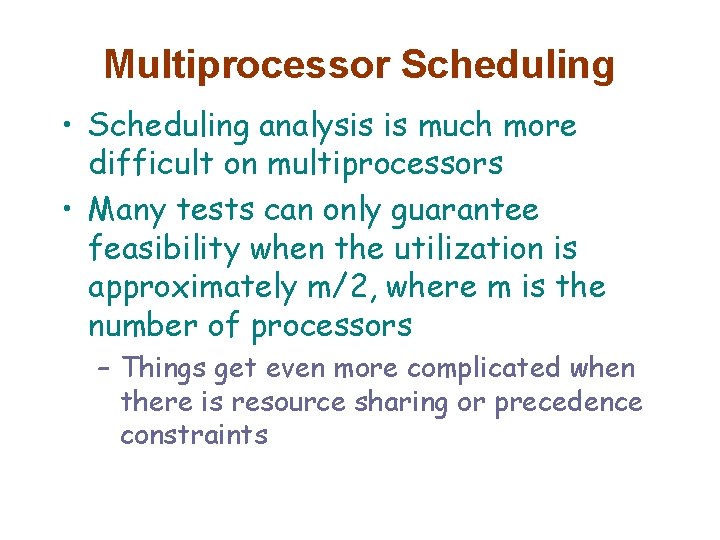 Multiprocessor Scheduling

• Scheduling analysis is much more difficult on multiprocessors

• Many tests can only guarantee feasibility when the utilization is approximately m/2, where m is the number of processors

– Things get even more complicated when there is resource sharing or precedence constraints